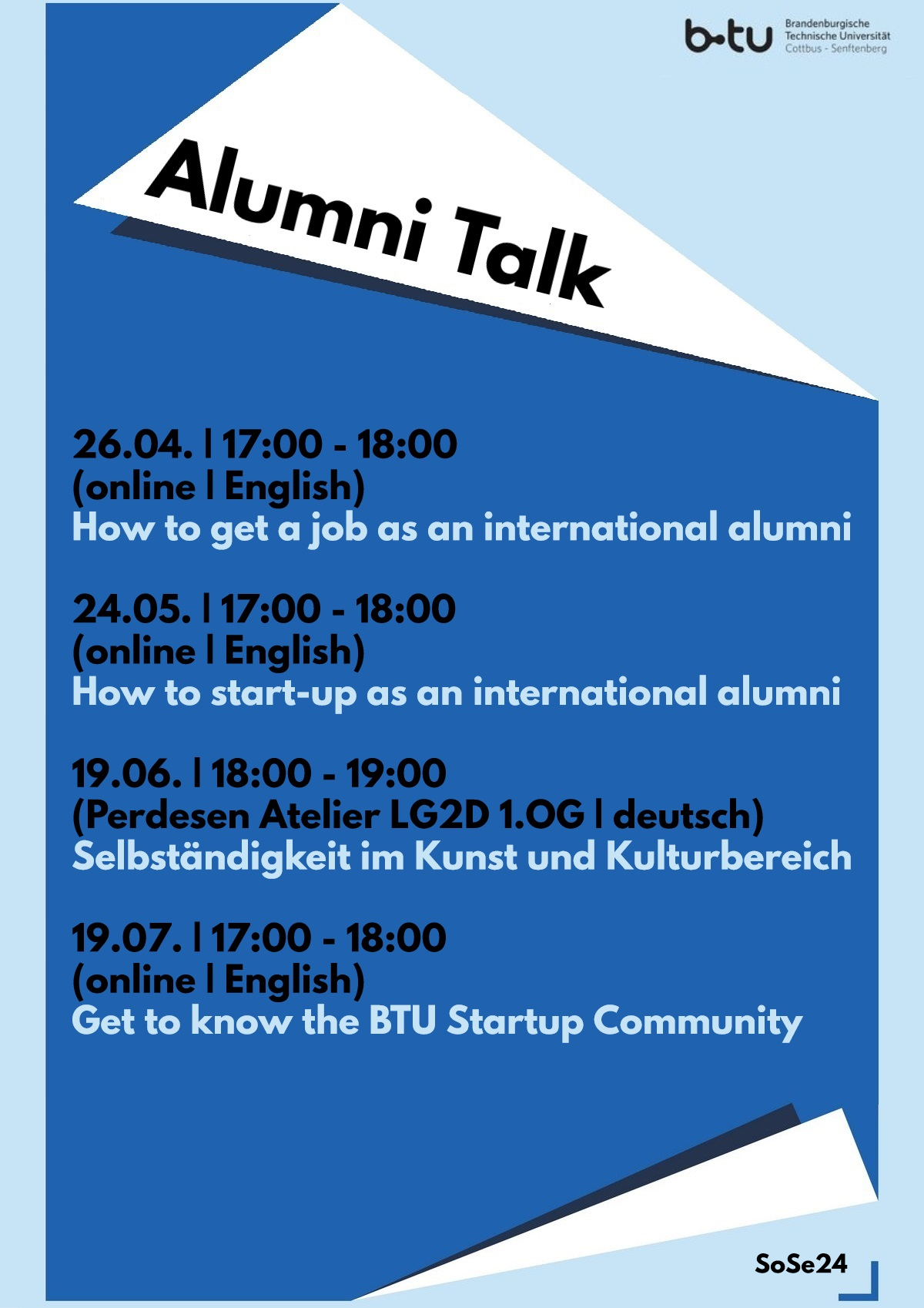 b-tu Brandenburgische Technische Universität Cottbus - Senftenberg

Alumni Talk

26.04. | 17:00 - 18:00
(online | English)
How to get a job as an international alumni

24.05. | 17:00 - 18:00
(online | English)
How to start-up as an international alumni

19.06. | 18:00 - 19:00
(Perdesen Atelier LG2D 1.OG | deutsch)
Selbständigkeit im Kunst und Kulturbereich

19.07. | 17:00 - 18:00
(online | English)
Get to know the BTU Startup Community

SoSe24